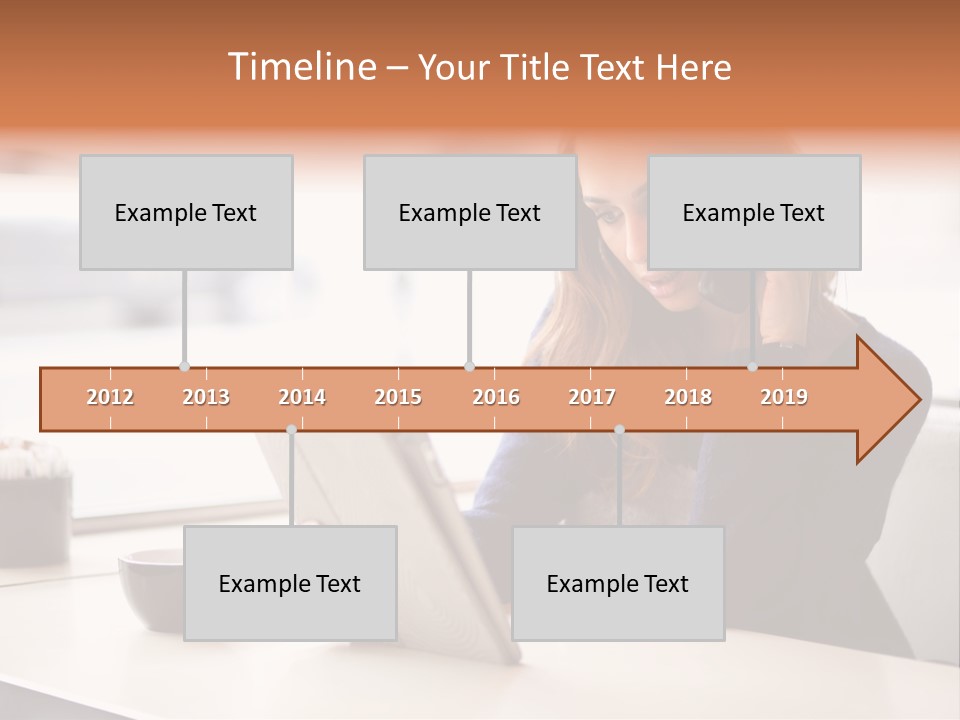 Timeline – Your Title Text Here

Example Text

Example Text

Example Text

2012 2013 2014 2015 2016 2017 2018 2019

Example Text

Example Text